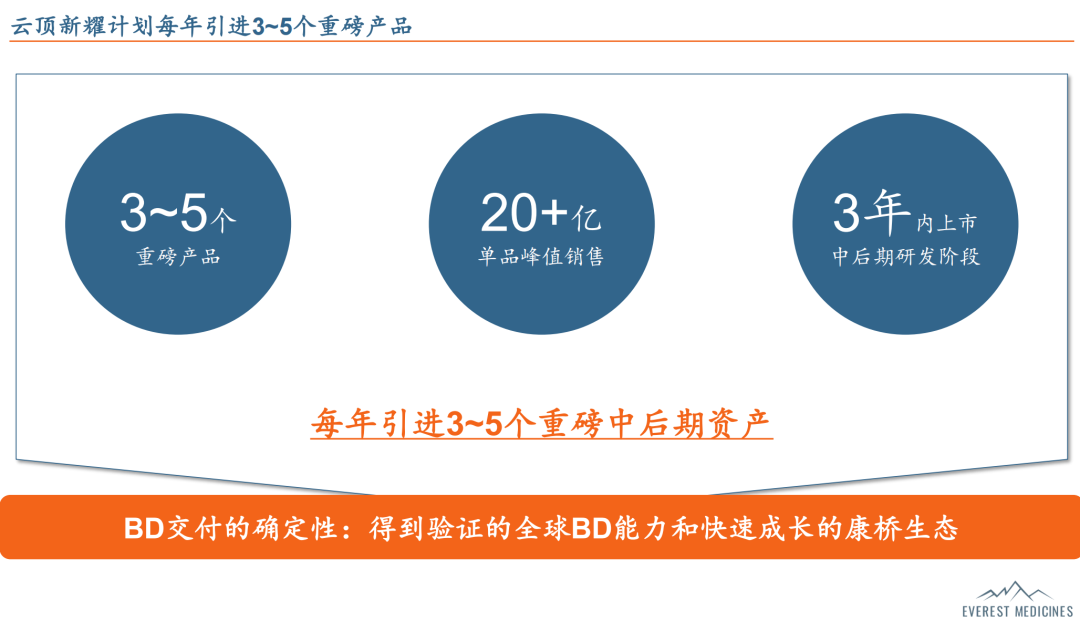 云顶新耀计划每年引进3~5个重磅产品

3~5个
重磅产品

20+亿
单品峰值销售

3年内上市
中后期研发阶段

每年引进3~5个重磅中后期资产

BD交付的确定性：得到验证的全球BD能力和快速成长的康桥生态

EVEREST MEDICINES